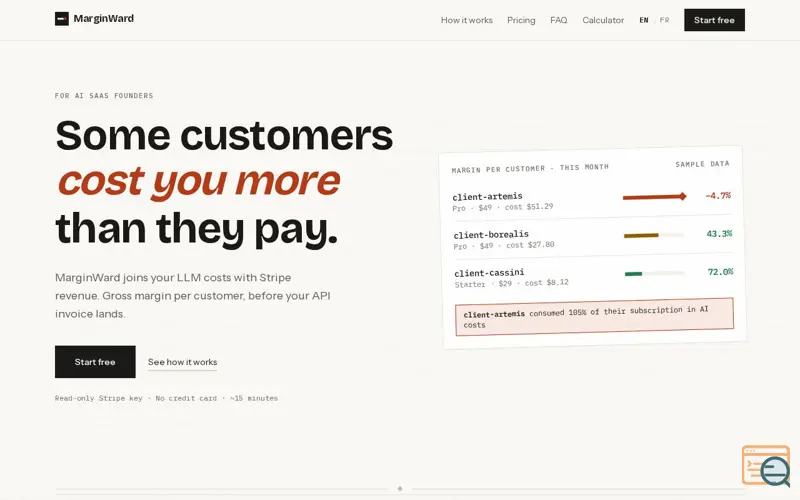 MarginWard

How it works Pricing FAQ Calculator EN / FR Start free

FOR AI SAAS FOUNDERS

Some customers cost you more than they pay.

MarginWard joins your LLM costs with Stripe revenue. Gross margin per customer, before your API invoice lands.

Start free See how it works

Read-only Stripe key · No credit card · ~15 minutes

MARGIN PER CUSTOMER · THIS MONTH SAMPLE DATA

client-artemis
Pro · $49 · cost $51.29
-4.7%

client-borealis
Pro · $49 · cost $27.80
43.3%

client-cassini
Starter · $29 · cost $8.12
72.0%

client-artemis consumed 105% of their subscription in AI costs